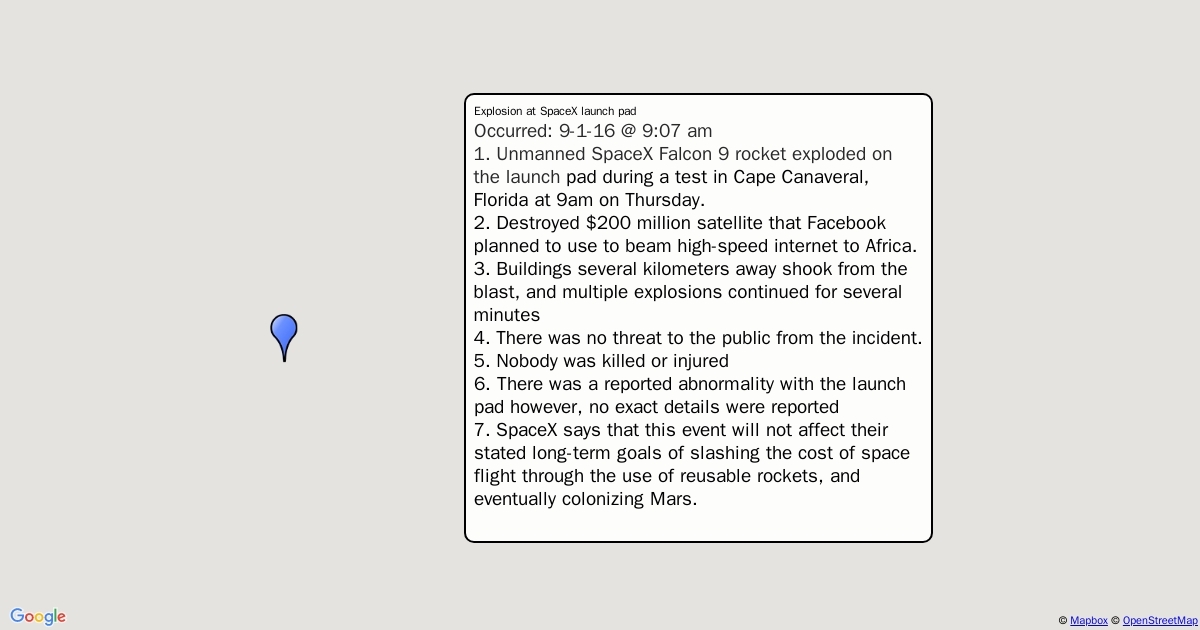 Explosion at SpaceX launch pad
Occurred: 9-1-16 @ 9:07 am
1. Unmanned SpaceX Falcon 9 rocket exploded on the launch pad during a test in Cape Canaveral, Florida at 9am on Thursday.
2. Destroyed $200 million satellite that Facebook planned to use to beam high-speed internet to Africa.
3. Buildings several kilometers away shook from the blast, and multiple explosions continued for several minutes
4. There was no threat to the public from the incident.
5. Nobody was killed or injured
6. There was a reported abnormality with the launch pad however, no exact details were reported
7. SpaceX says that this event will not affect their stated long-term goals of slashing the cost of space flight through the use of reusable rockets, and eventually colonizing Mars.

Google

© Mapbox © OpenStreetMap